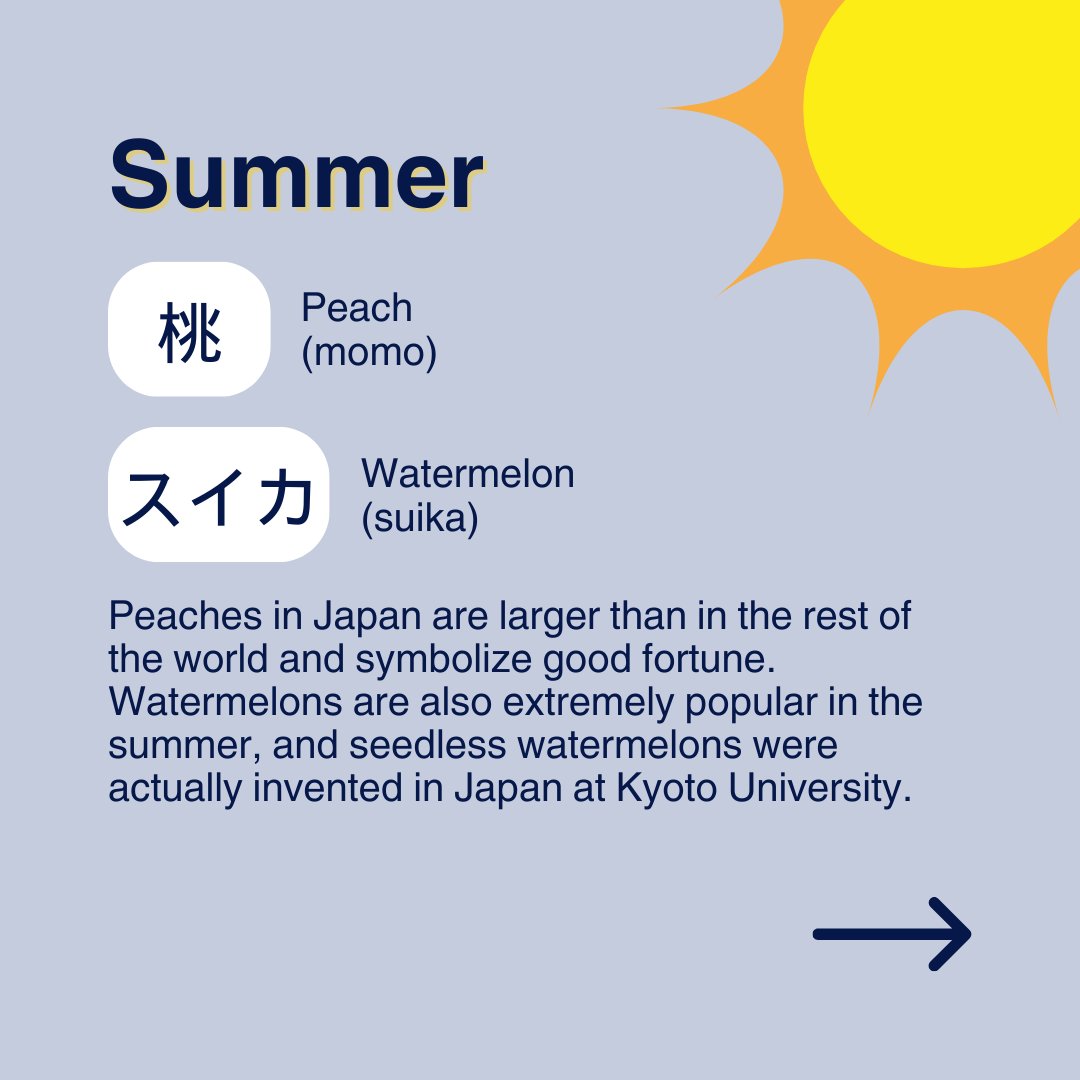 Summer

桃

Peach
(momo)

スイカ

Watermelon
(suika)

Peaches in Japan are larger than in the rest of the world and symbolize good fortune. Watermelons are also extremely popular in the summer, and seedless watermelons were actually invented in Japan at Kyoto University.